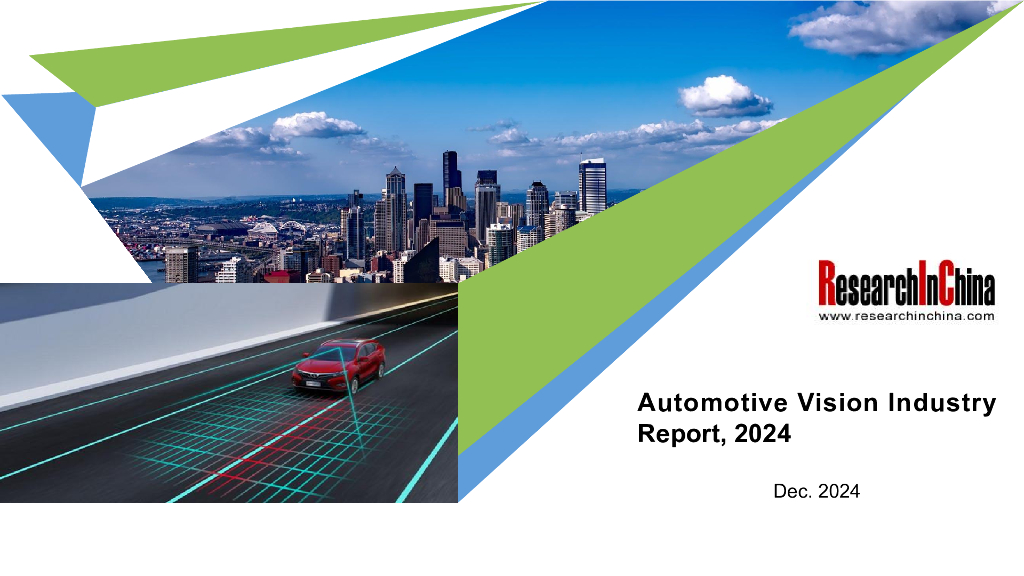 ResearchInChina
www.researchinchina.com

Automotive Vision Industry Report, 2024

Dec. 2024